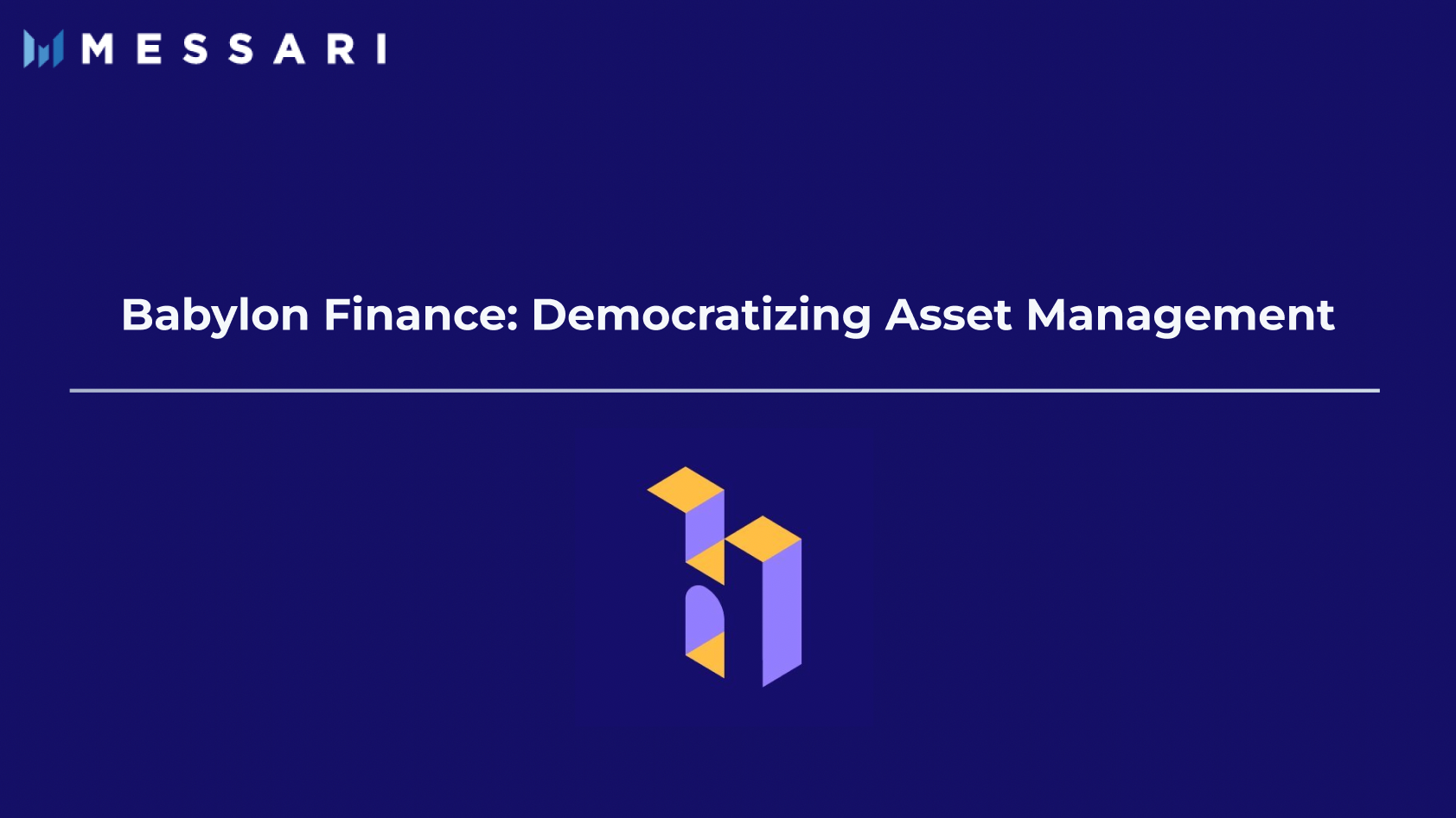 MESSARI

Babylon Finance: Democratizing Asset Management